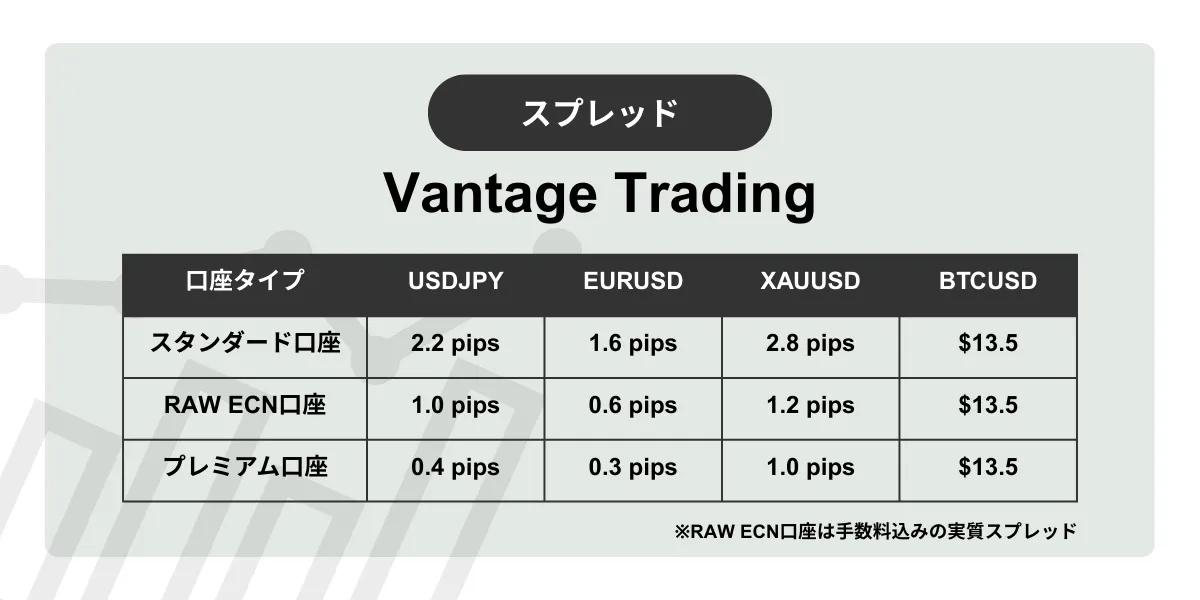 スプレッド

Vantage Trading

| 口座タイプ | USDJPY | EURUSD | XAUUSD | BTCUSD |
|---|---|---|---|---|
| スタンダード口座 | 2.2 pips | 1.6 pips | 2.8 pips | \$13.5 |
| RAW ECN口座 | 1.0 pips | 0.6 pips | 1.2 pips | \$13.5 |
| プレミアム口座 | 0.4 pips | 0.3 pips | 1.0 pips | \$13.5 |

※RAW ECN口座は手数料込みの実質スプレッド